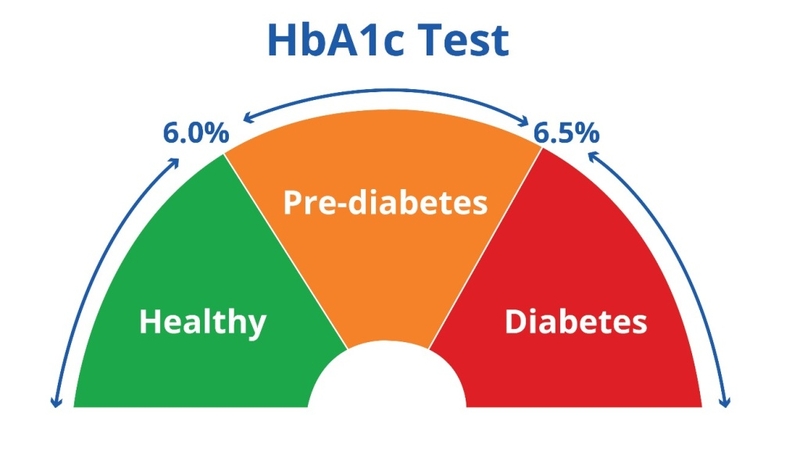 HbA1c Test

6.0%

6.5%

Pre-diabetes

Healthy

Diabetes